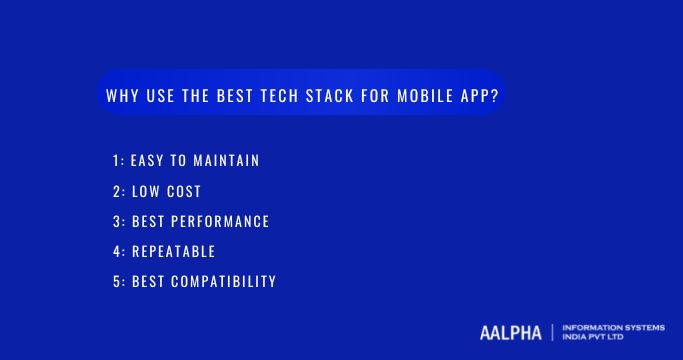 WHY USE THE BEST TECH STACK FOR MOBILE APP?

1: EASY TO MAINTAIN

2: LOW COST

3: BEST PERFORMANCE

4: REPEATABLE

5: BEST COMPATIBILITY

AALPHA | INFORMATION SYSTEMS INDIA PVT LTD